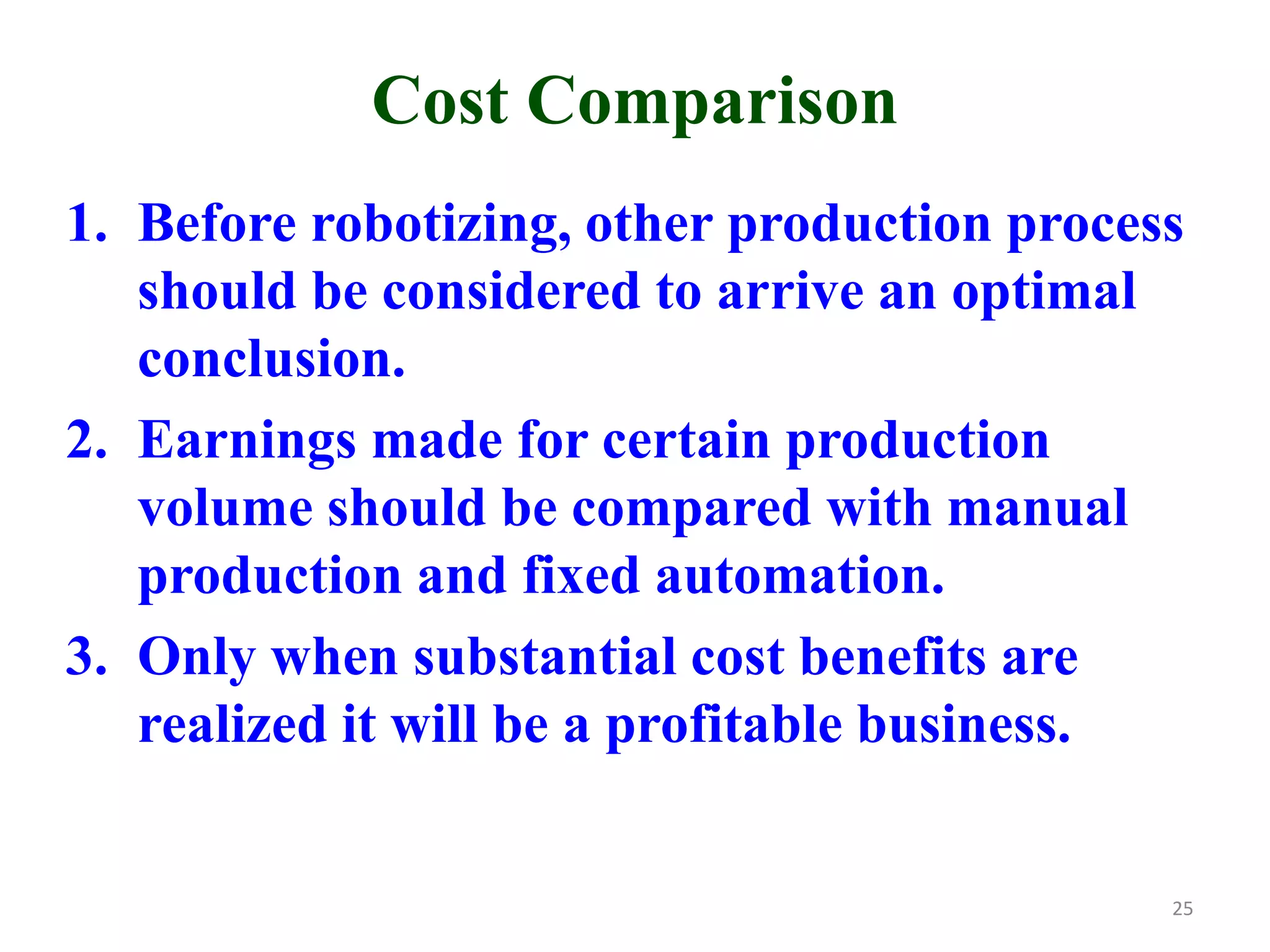 Cost Comparison

1. Before robotizing, other production process should be considered to arrive an optimal conclusion.

2. Earnings made for certain production volume should be compared with manual production and fixed automation.

3. Only when substantial cost benefits are realized it will be a profitable business.

25